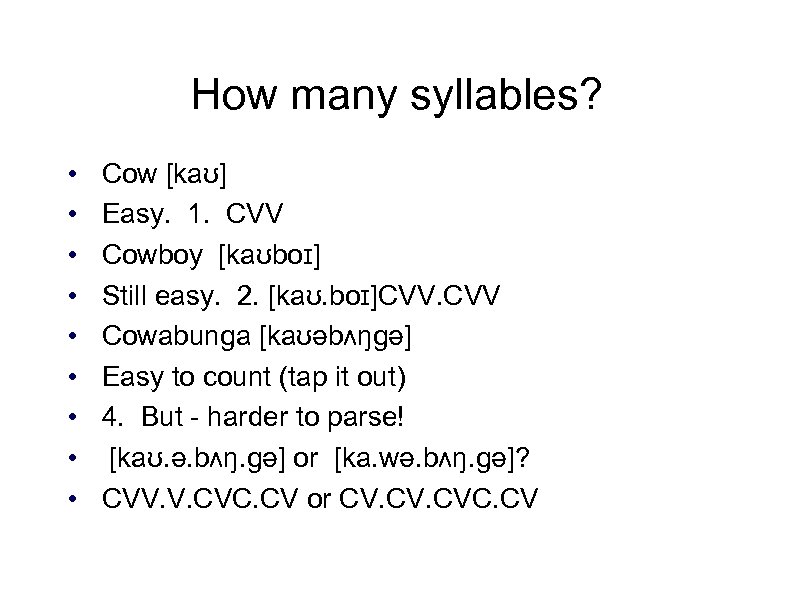 How many syllables?

• Cow [kaʊ]
• Easy. 1. CVV
• Cowboy [kaʊboɪ]
• Still easy. 2. [kaʊ.boɪ]CVV.CVV
• Cowabunga [kaʊəbʌŋgə]
• Easy to count (tap it out)
• 4. But - harder to parse!
• [kaʊ.ə.bʌŋ.gə] or [ka.wə.bʌŋ.gə]?
• CVV.V.CVC.CV or CV.CV.CVC.CV